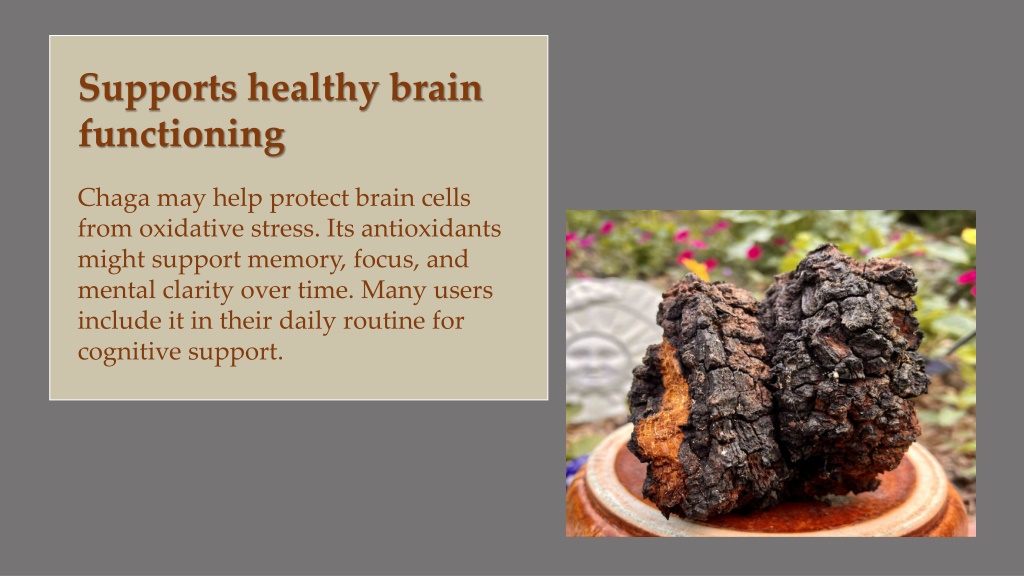 Supports healthy brain functioning

Chaga may help protect brain cells from oxidative stress. Its antioxidants might support memory, focus, and mental clarity over time. Many users include it in their daily routine for cognitive support.